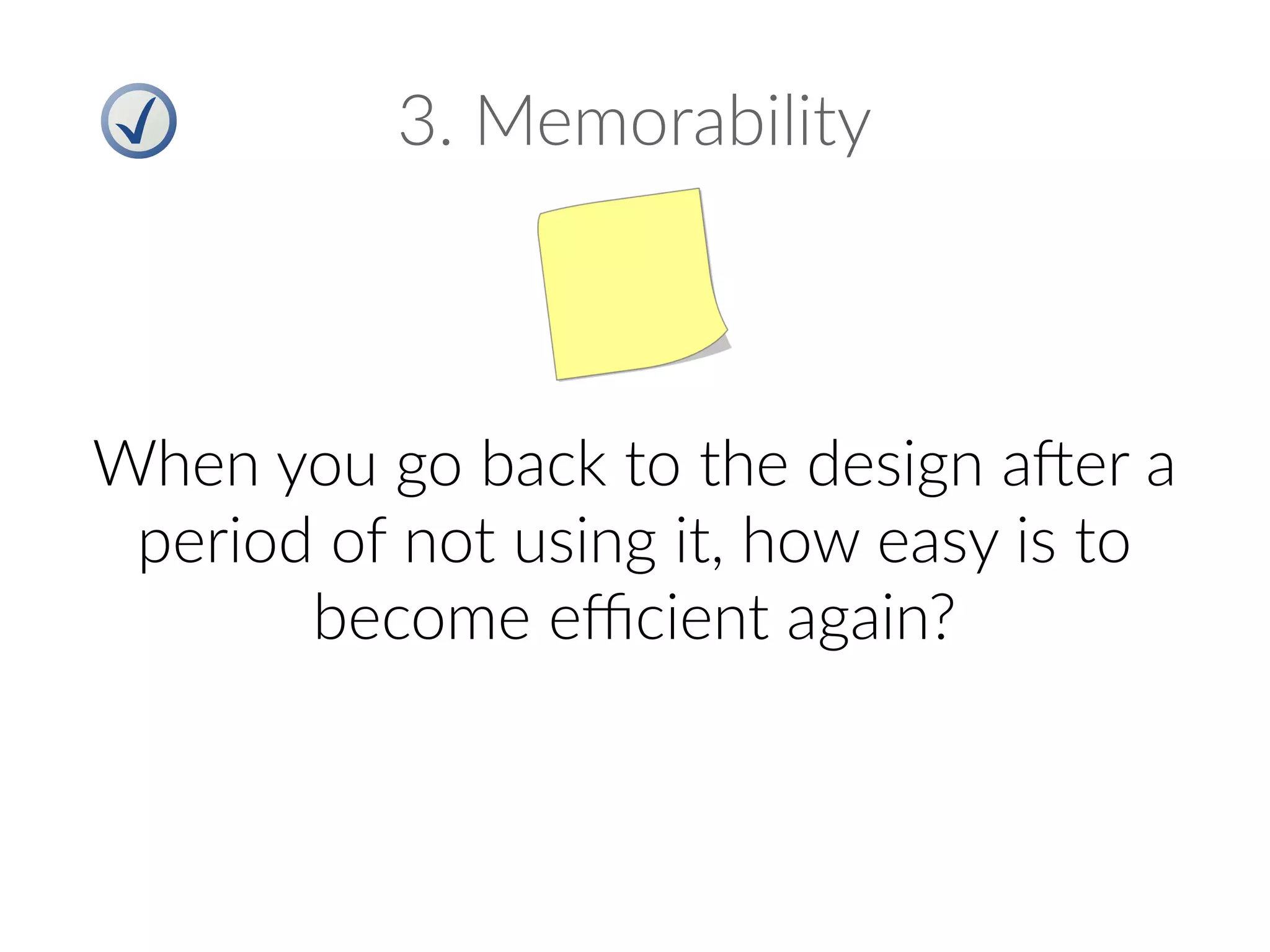 3. Memorability

When you go back to the design after a period of not using it, how easy is to become efficient again?